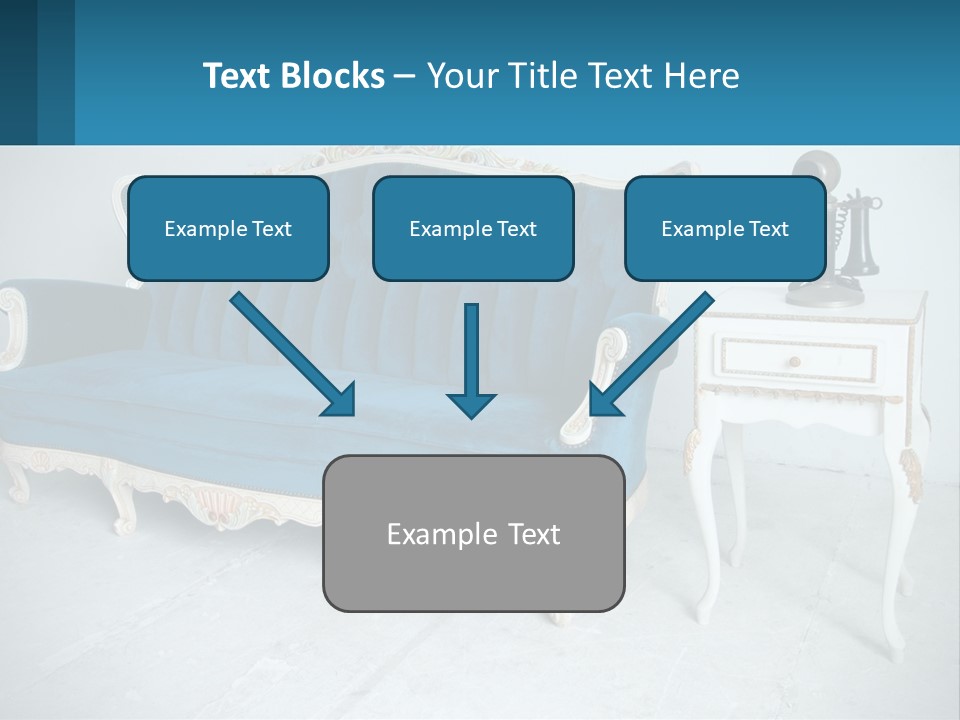 Text Blocks – Your Title Text Here

Example Text

Example Text

Example Text

Example Text